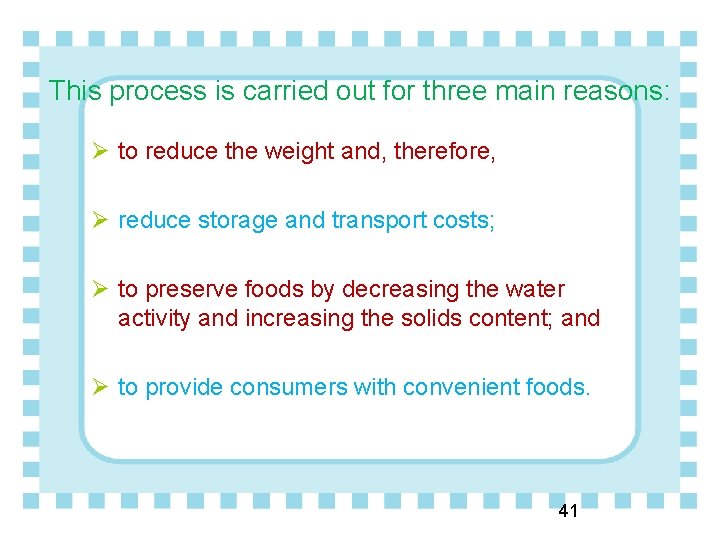 This process is carried out for three main reasons:

➢ to reduce the weight and, therefore,

➢ reduce storage and transport costs;

➢ to preserve foods by decreasing the water activity and increasing the solids content; and

➢ to provide consumers with convenient foods.

41